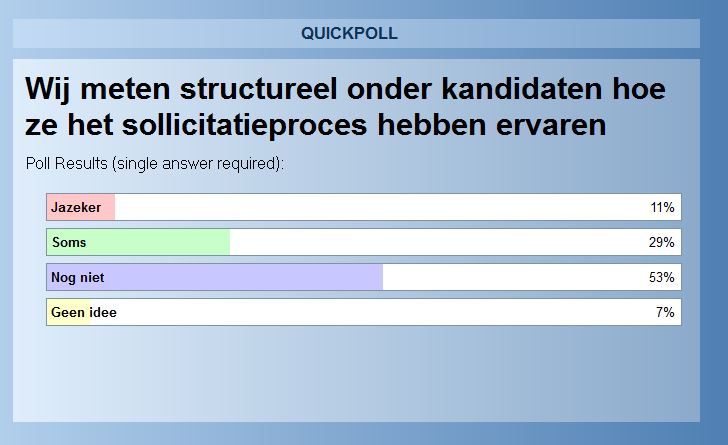 QUICKPOLL

Wij meten structureel onder kandidaten hoe ze het sollicitatieproces hebben ervaren

Poll Results (single answer required):

Jazeker 11%

Soms 29%

Nog niet 53%

Geen idee 7%